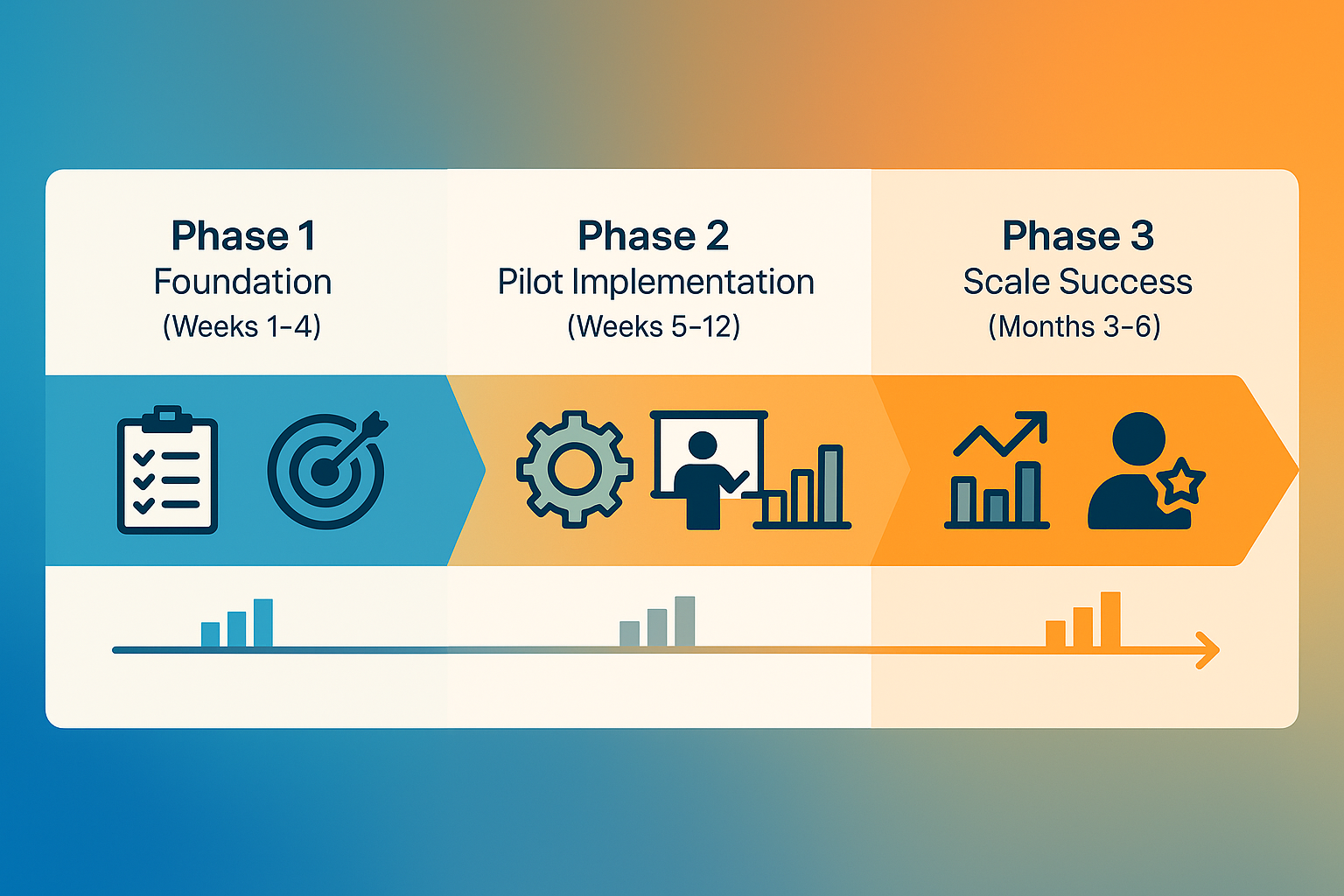 Phase 1
Foundation
(Weeks 1-4)

Phase 2
Pilot Implementation
(Weeks 5-12)

Phase 3
Scale Success
(Months 3-6)